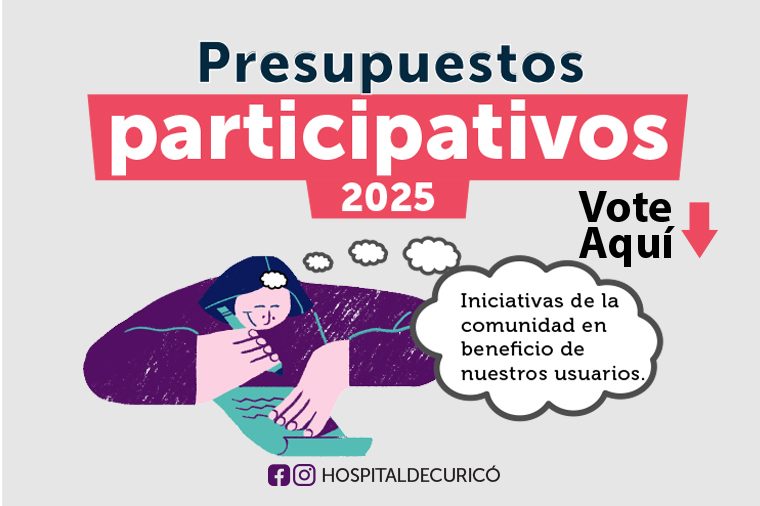 Presupuestos
participativos
2025

Vote
Aquí

Iniciativas de la comunidad en beneficio de nuestros usuarios.

HOSPITALDECURICÓ